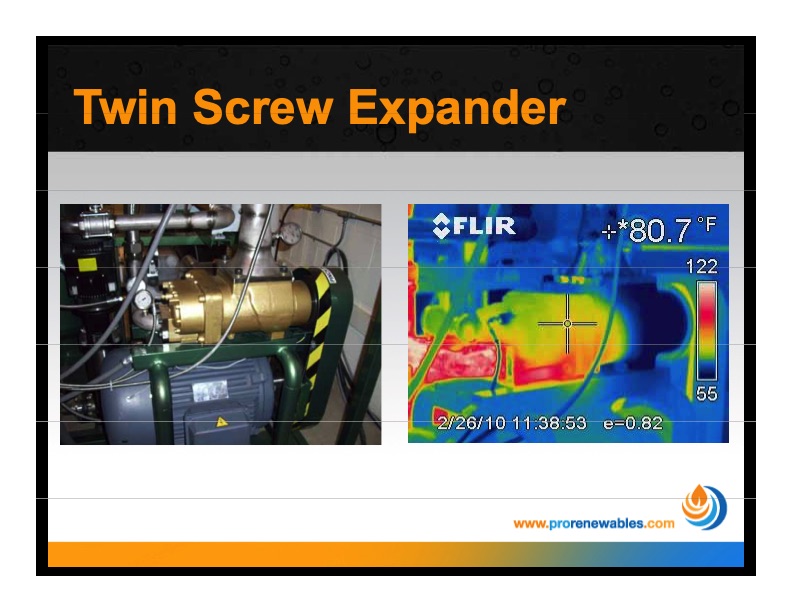 Twin Screw Expander

FLIR
*80.7 °F
122
55
2/26/10 11:38:53 e=0.82

www.prorenewables.com